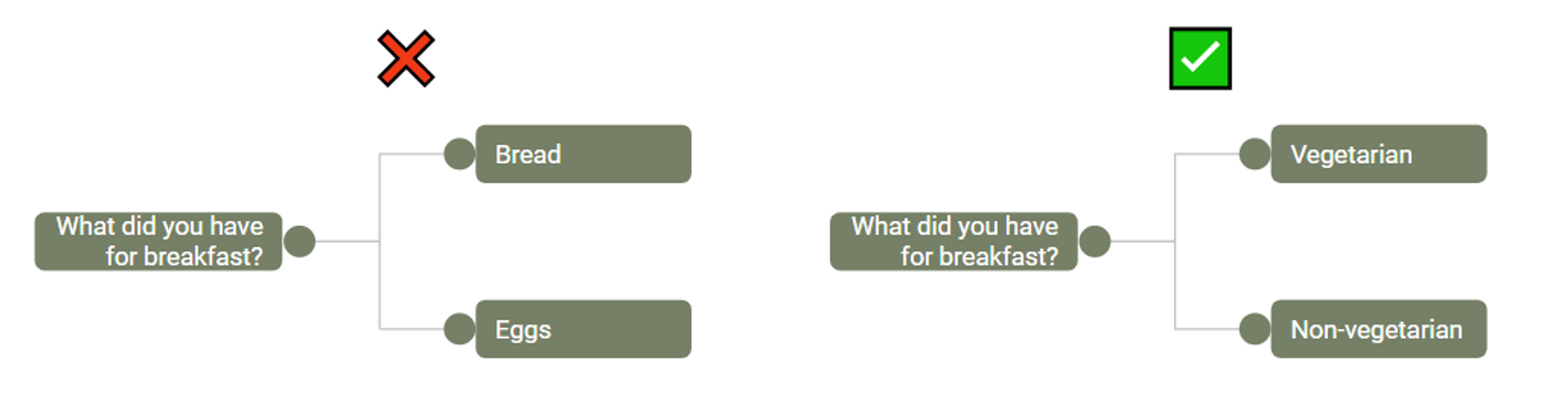 What did you have for breakfast?

Bread

Eggs

What did you have for breakfast?

Vegetarian

Non-vegetarian